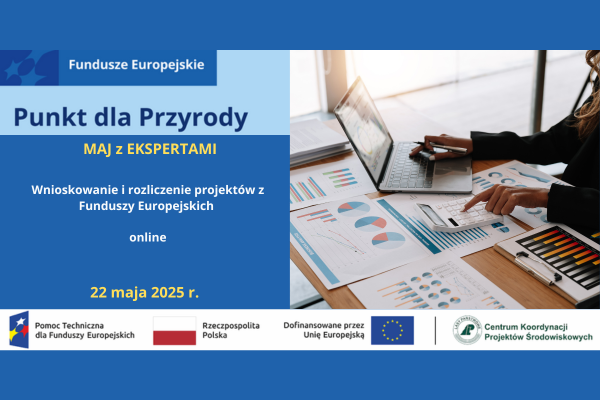 Fundusze Europejskie

Punkt dla Przyrody

MAJ z EKSPERTAMI

Wnioskowanie i rozliczenie projektów z Funduszy Europejskich

online

22 maja 2025 r.

Pomoc Techniczna dla Funduszy Europejskich

Rzeczpospolita Polska

Dofinansowane przez Unię Europejską

LASY PAŃSTWOWE

Centrum Koordynacji Projektów Środowiskowych